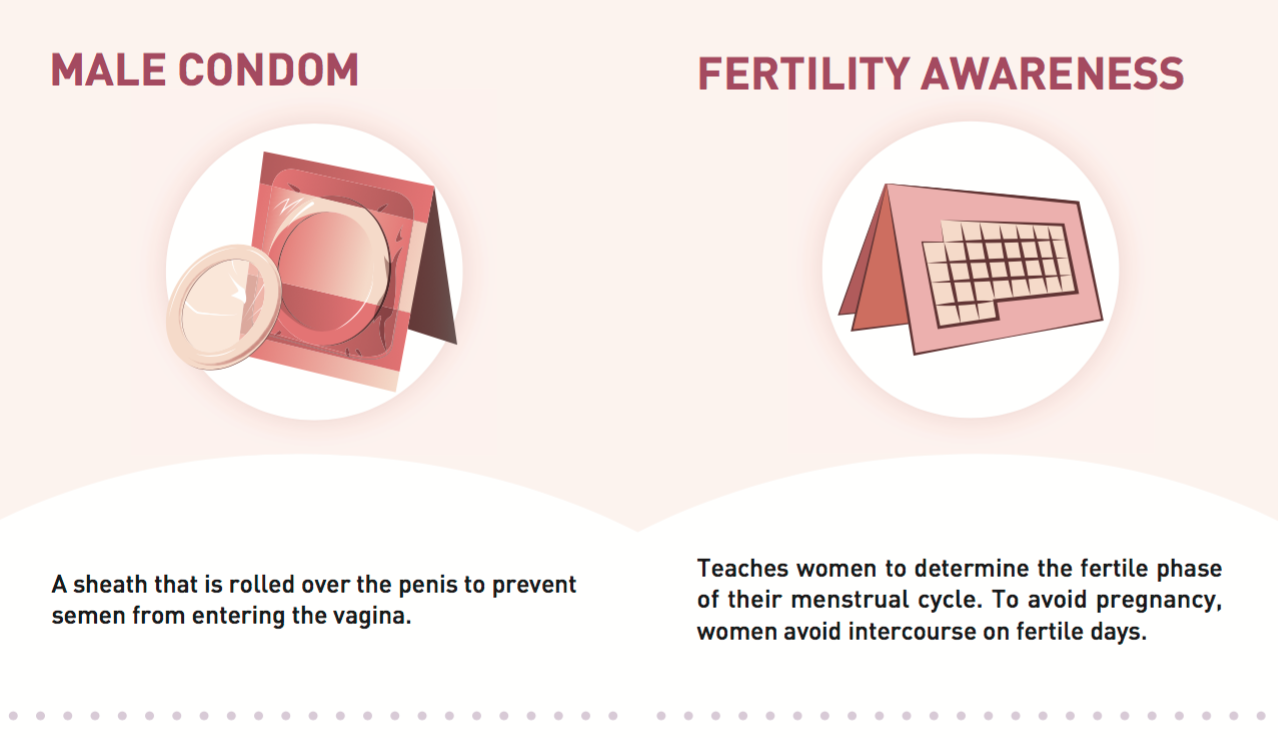 MALE CONDOM

A sheath that is rolled over the penis to prevent semen from entering the vagina.

FERTILITY AWARENESS

Teaches women to determine the fertile phase of their menstrual cycle. To avoid pregnancy, women avoid intercourse on fertile days.